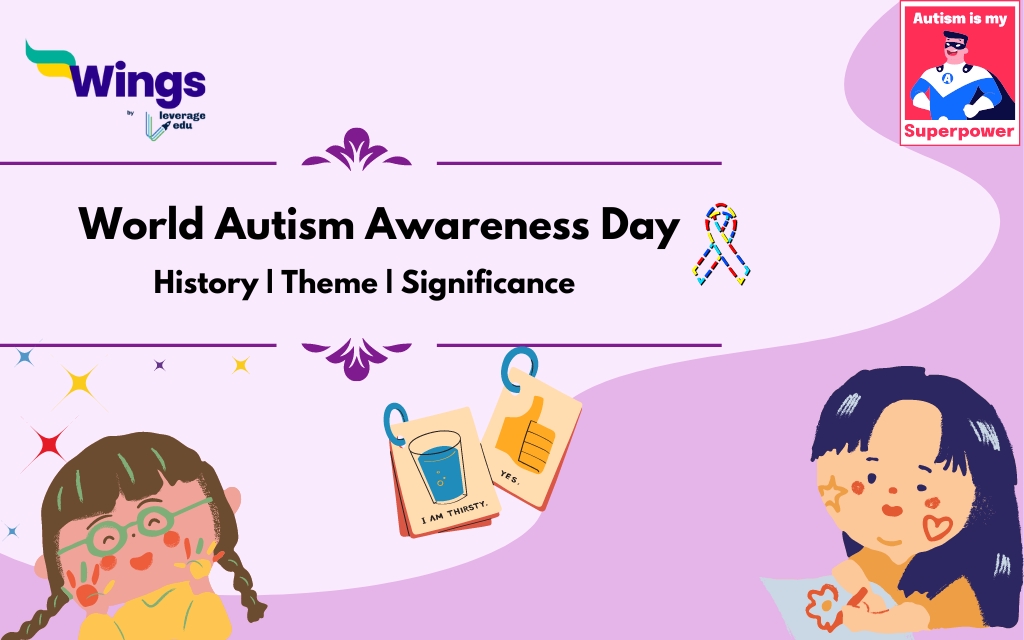 Wings
by leverage edu

Autism is my
A
Superpower

World Autism Awareness Day
History | Theme | Significance

I AM THIRSTY.
YES.